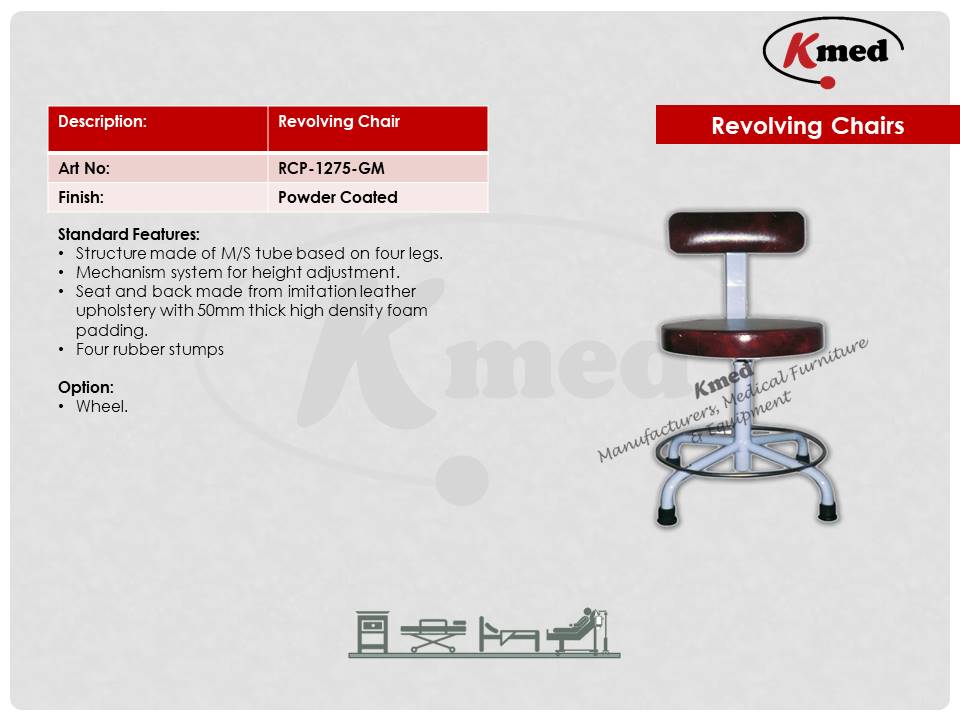 Kmed

Revolving Chairs

| Description: | Revolving Chair |
|---|---|
| Art No: | RCP-1275-GM |
| Finish: | Powder Coated |

Standard Features:
• Structure made of M/S tube based on four legs.
• Mechanism system for height adjustment.
• Seat and back made from imitation leather upholstery with 50mm thick high density foam padding.
• Four rubber stumps

Option:
• Wheel.

Kmed
Kmed
Manufacturers, Medical Furniture & Equipment